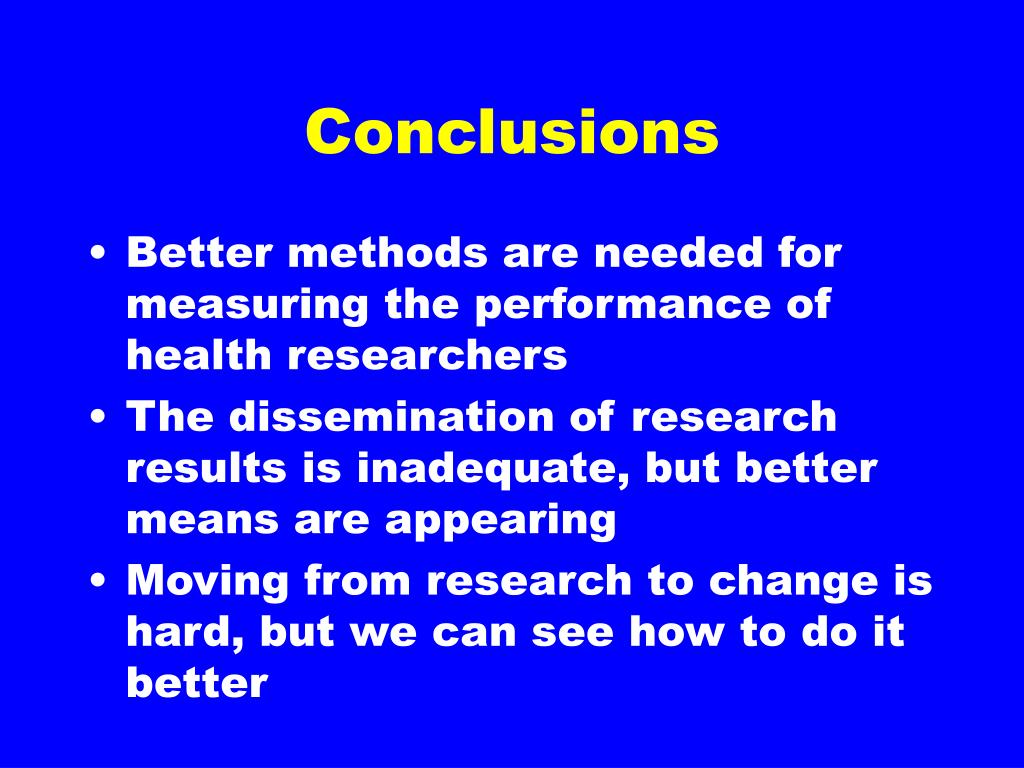 Conclusions

• Better methods are needed for measuring the performance of health researchers
• The dissemination of research results is inadequate, but better means are appearing
• Moving from research to change is hard, but we can see how to do it better